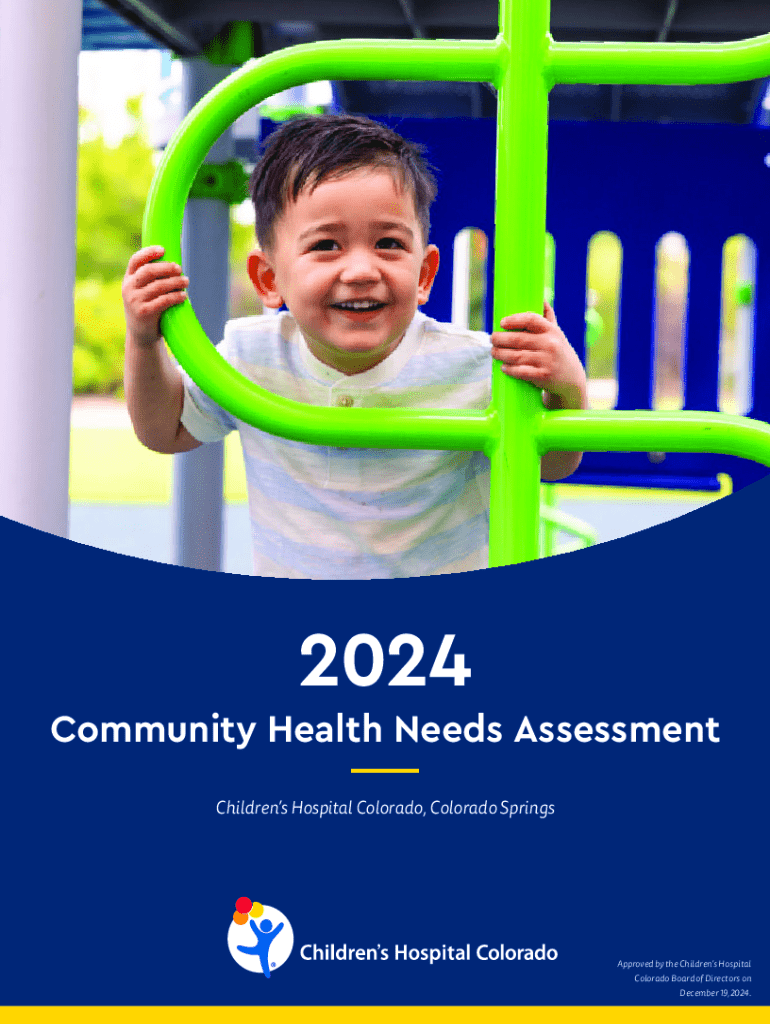 2024

Community Health Needs Assessment

Children's Hospital Colorado, Colorado Springs

Children's Hospital Colorado

Approved by the Children's Hospital Colorado Board of Directors on December 19, 2024.